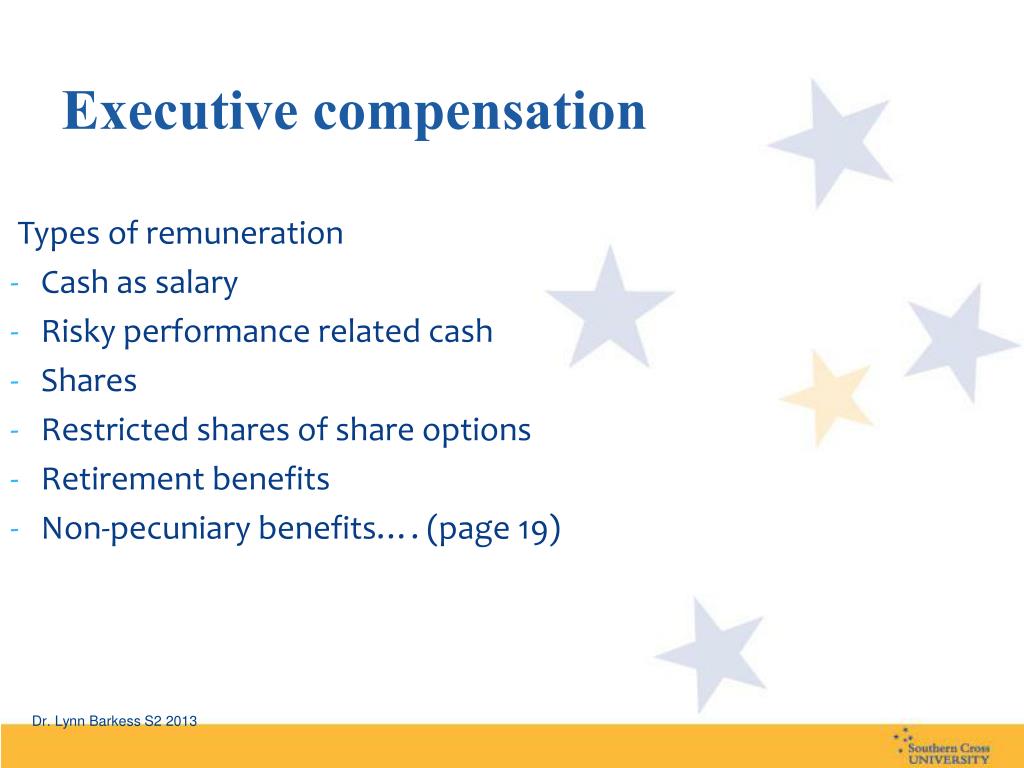 Executive compensation

Types of remuneration
- Cash as salary
- Risky performance related cash
- Shares
- Restricted shares of share options
- Retirement benefits
- Non-pecuniary benefits.... (page 19)

Dr. Lynn Barkess S2 2013

Southern Cross UNIVERSITY